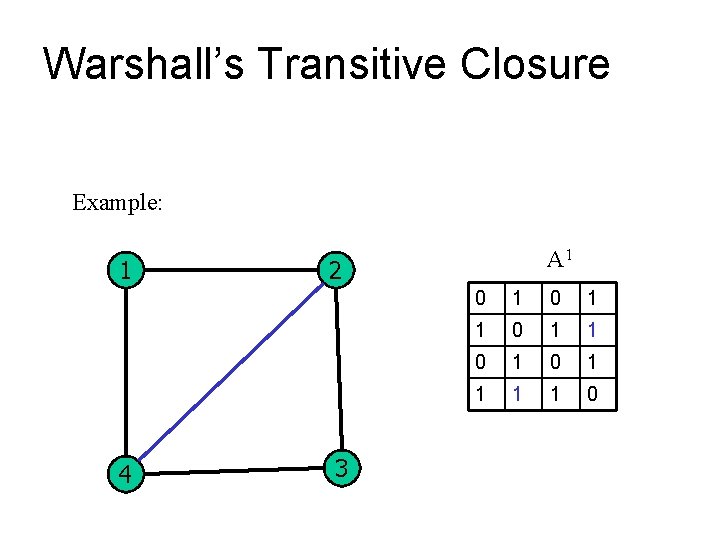 Warshall's Transitive Closure

Example:

1
2
4
3

$A^1$

| 0 | 1 | 0 | 1 |
|---|---|---|---|
| 1 | 0 | 1 | 1 |
| 0 | 1 | 0 | 1 |
| 1 | 1 | 1 | 0 |